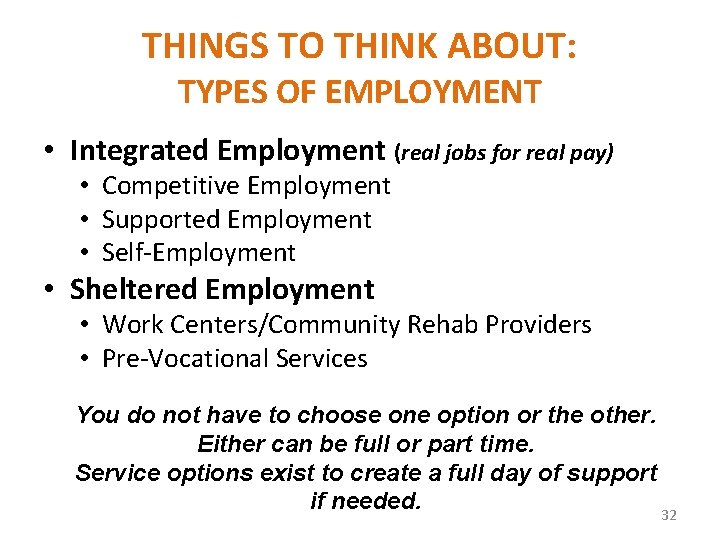 THINGS TO THINK ABOUT:
TYPES OF EMPLOYMENT

• Integrated Employment (real jobs for real pay)
  • Competitive Employment
  • Supported Employment
  • Self-Employment
• Sheltered Employment
  • Work Centers/Community Rehab Providers
  • Pre-Vocational Services

You do not have to choose one option or the other.
Either can be full or part time.
Service options exist to create a full day of support if needed.

32